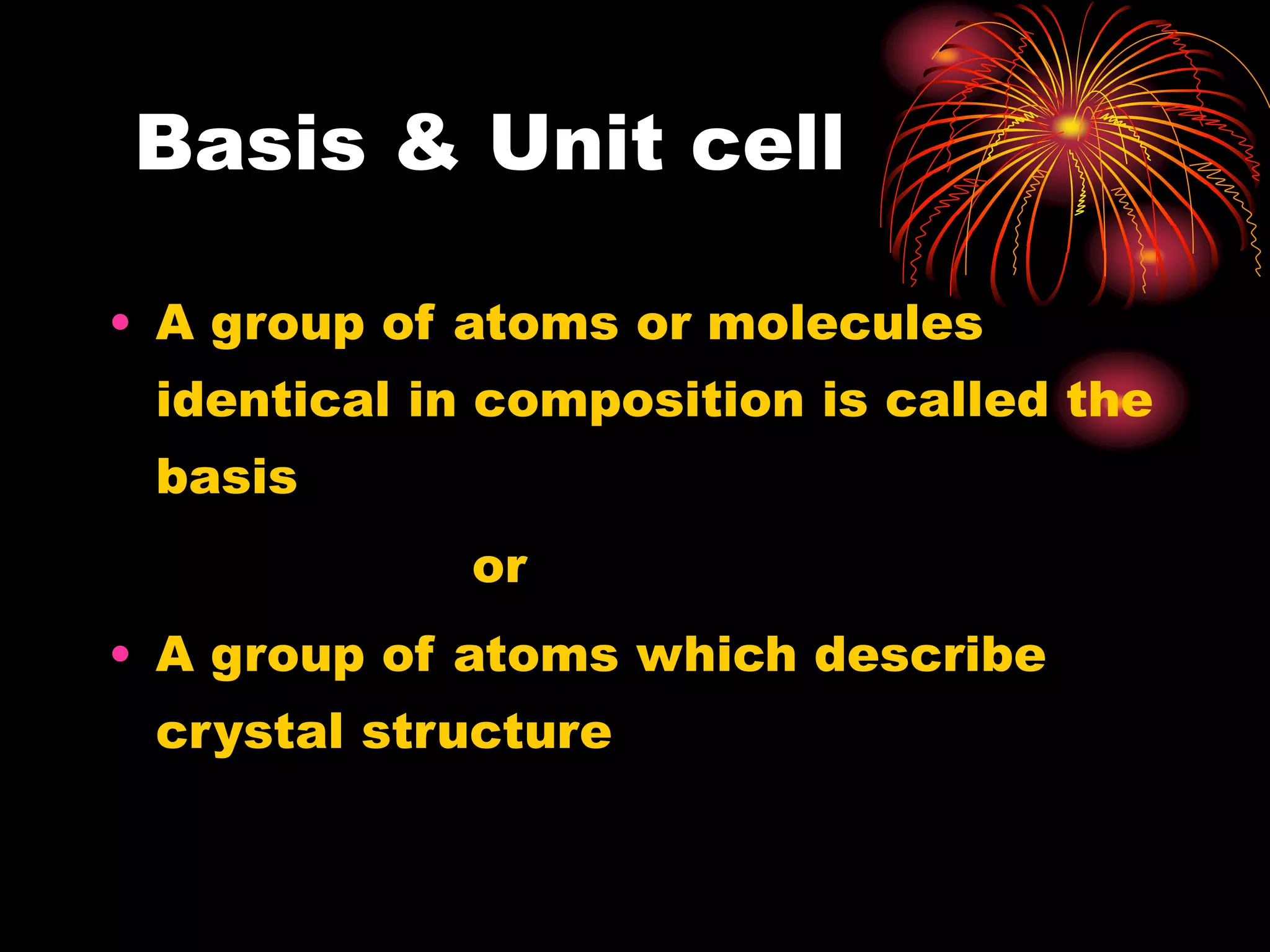 Basis & Unit cell

• A group of atoms or molecules identical in composition is called the basis

or

• A group of atoms which describe crystal structure